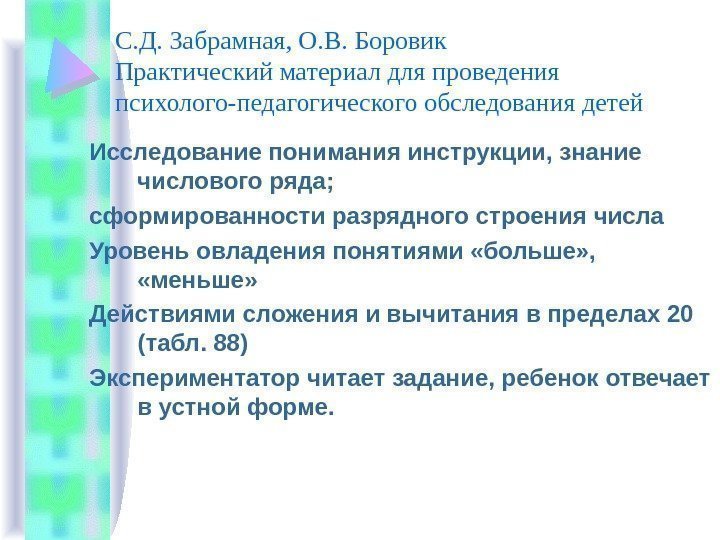 С.Д. Забрамная, О.В. Боровик
Практический материал для проведения психолого-педагогического обследования детей

Исследование понимания инструкции, знание числового ряда;

сформированности разрядного строения числа

Уровень овладения понятиями «больше», «меньше»

Действиями сложения и вычитания в пределах 20 (табл. 88)

Экспериментатор читает задание, ребенок отвечает в устной форме.